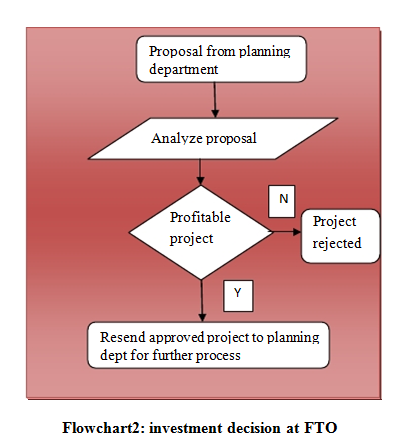 Proposal from planning department

Analyze proposal

Profitable project

N

Project rejected

Y

Resend approved project to planning dept for further process

Flowchart2: investment decision at FTO